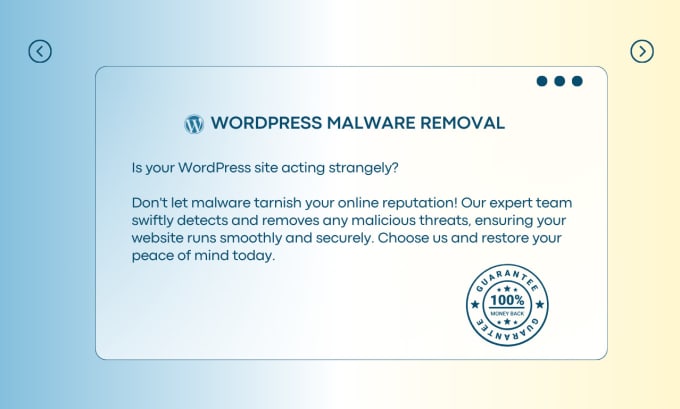 WORDPRESS MALWARE REMOVAL

Is your WordPress site acting strangely?

Don't let malware tarnish your online reputation! Our expert team swiftly detects and removes any malicious threats, ensuring your website runs smoothly and securely. Choose us and restore your peace of mind today.

GUARANTEE
100%
MONEY BACK
GUARANTEE